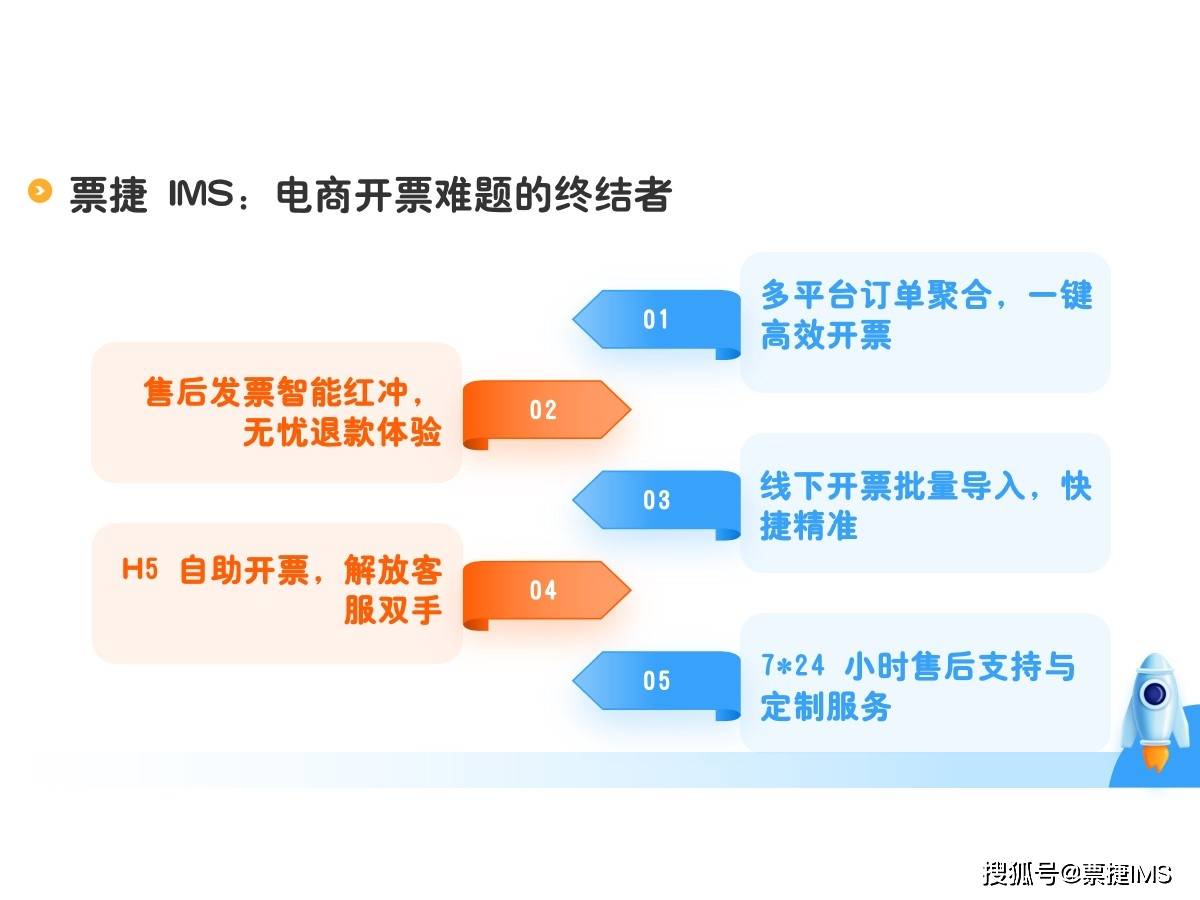 票捷 IMS：电商开票难题的终结者

01
多平台订单聚合，一键高效开票

售后发票智能红冲，无忧退款体验
02

03
线下开票批量导入，快捷精准

H5 自助开票，解放客服双手
04

05
7*24 小时售后支持与定制服务

搜狐号@票捷IMS